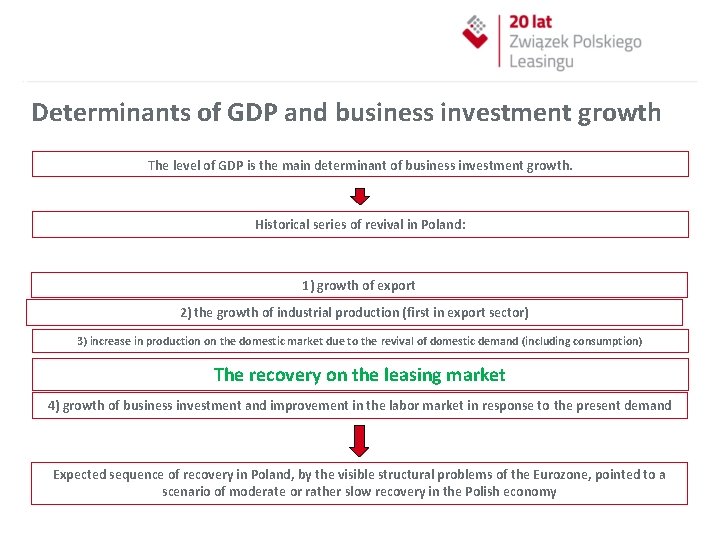 20 lat
Związek Polskiego Leasingu

Determinants of GDP and business investment growth

The level of GDP is the main determinant of business investment growth.

Historical series of revival in Poland:

1) growth of export

2) the growth of industrial production (first in export sector)

3) increase in production on the domestic market due to the revival of domestic demand (including consumption)

The recovery on the leasing market

4) growth of business investment and improvement in the labor market in response to the present demand

Expected sequence of recovery in Poland, by the visible structural problems of the Eurozone, pointed to a scenario of moderate or rather slow recovery in the Polish economy